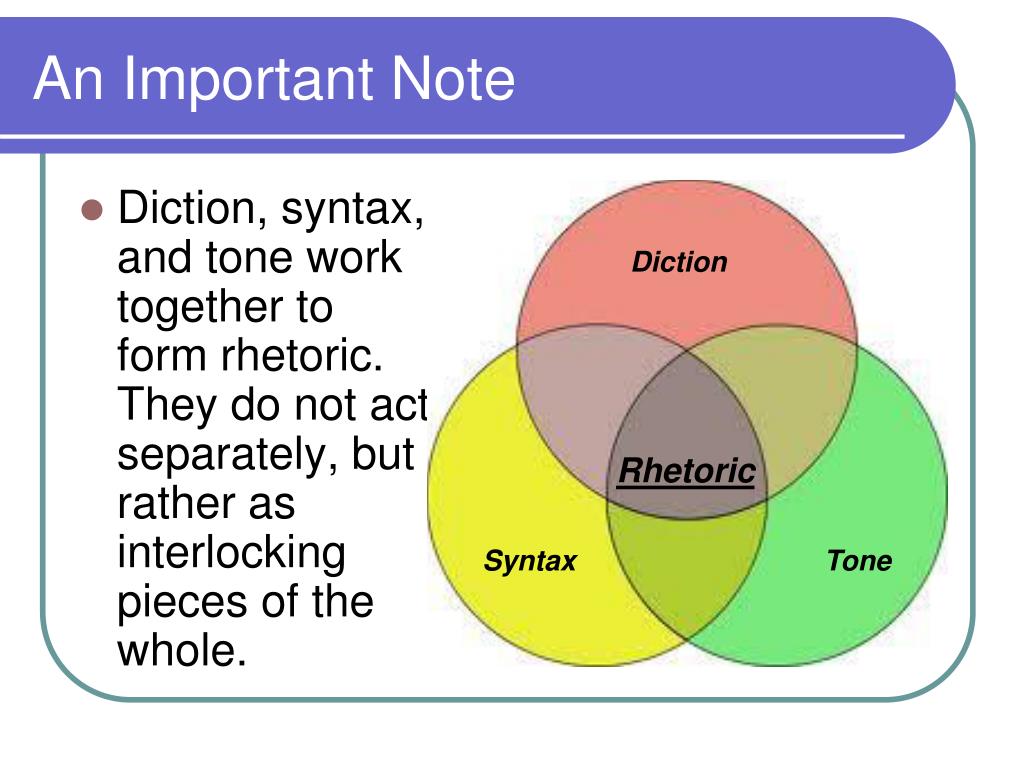 An Important Note

Diction, syntax, and tone work together to form rhetoric. They do not act separately, but rather as interlocking pieces of the whole.

Diction

Rhetoric

Syntax

Tone